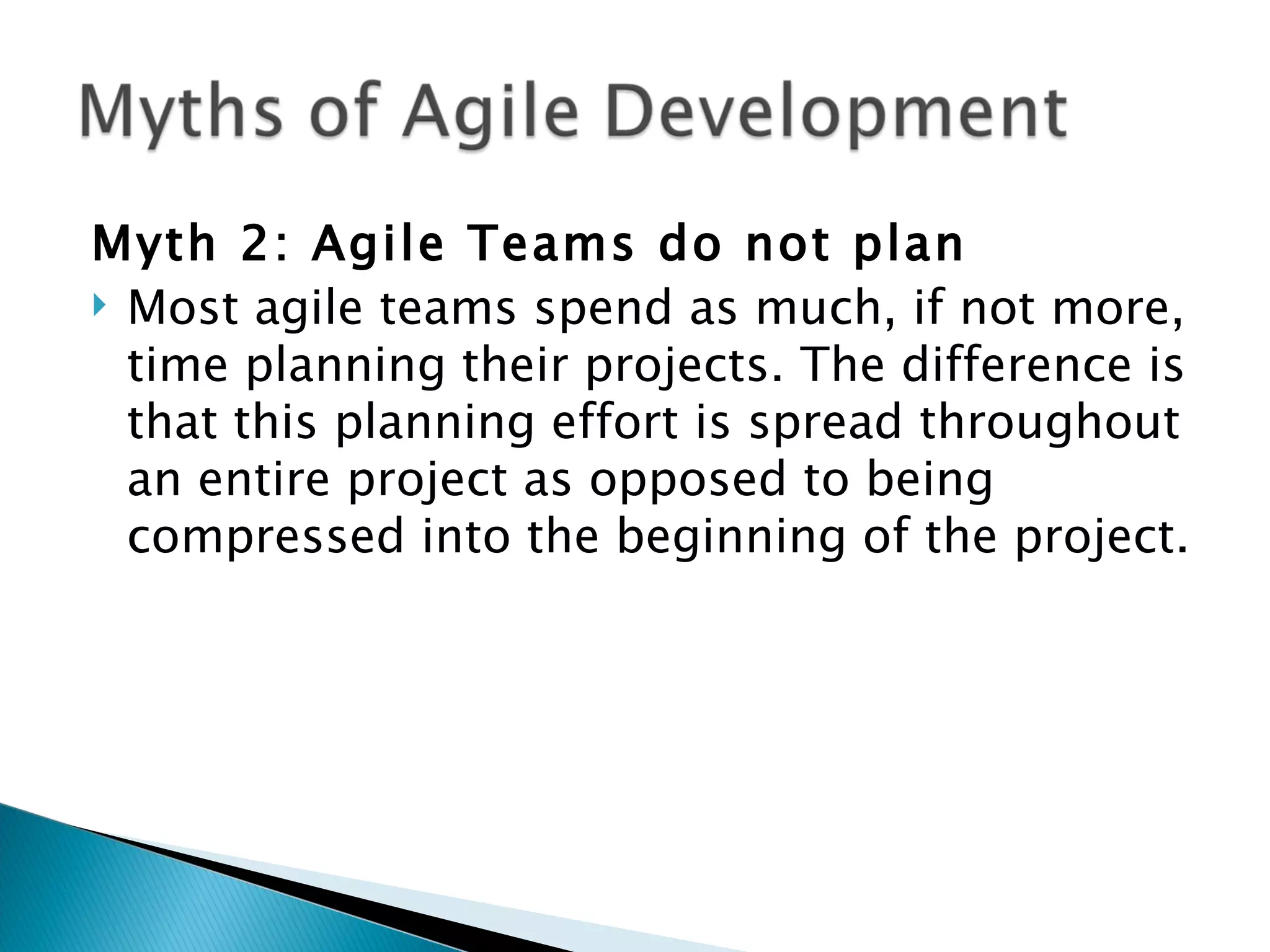 Myths of Agile Development

Myth 2: Agile Teams do not plan

Most agile teams spend as much, if not more, time planning their projects. The difference is that this planning effort is spread throughout an entire project as opposed to being compressed into the beginning of the project.